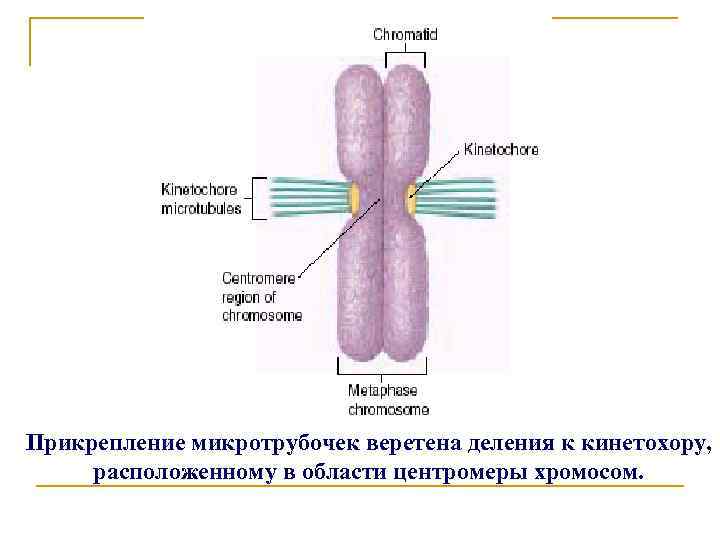 Chromatid

Kinetochore

Kinetochore microtubules

Centromere region of chromosome

Metaphase chromosome

Прикрепление микротрубочек веретена деления к кинетохору, расположенному в области центромеры хромосом.